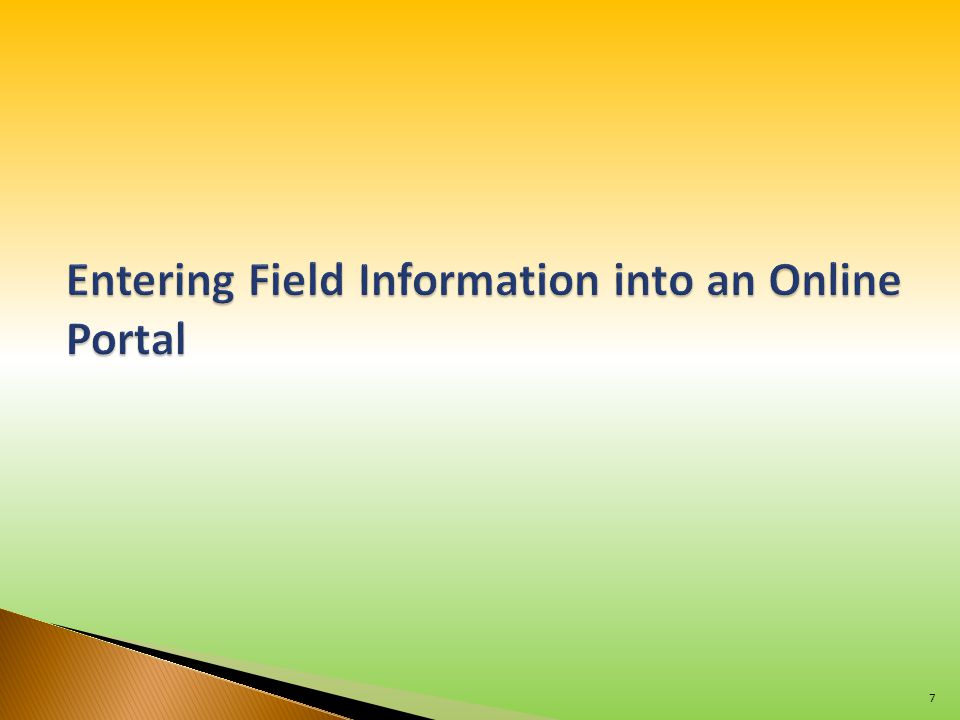 Entering Field Information into an Online Portal

7